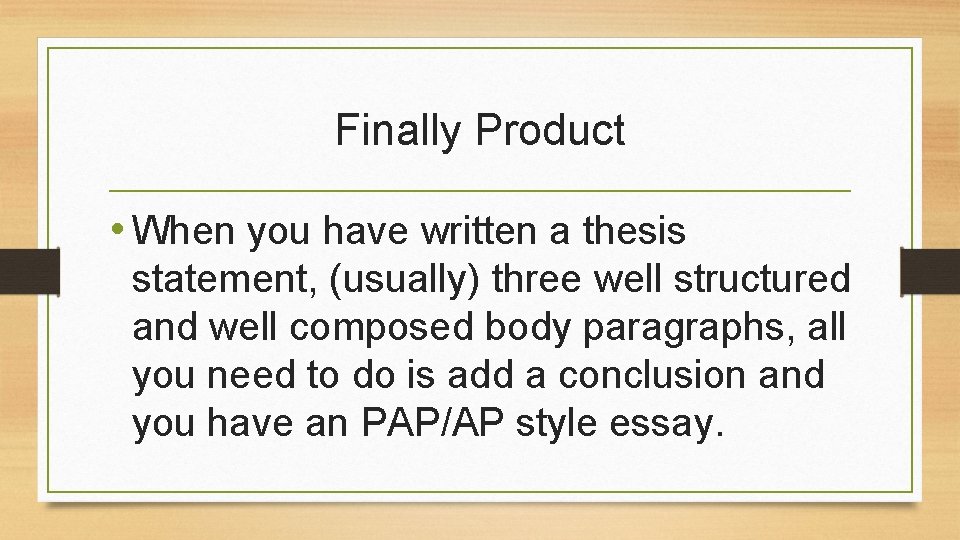 Finally Product

• When you have written a thesis statement, (usually) three well structured and well composed body paragraphs, all you need to do is add a conclusion and you have an PAP/AP style essay.